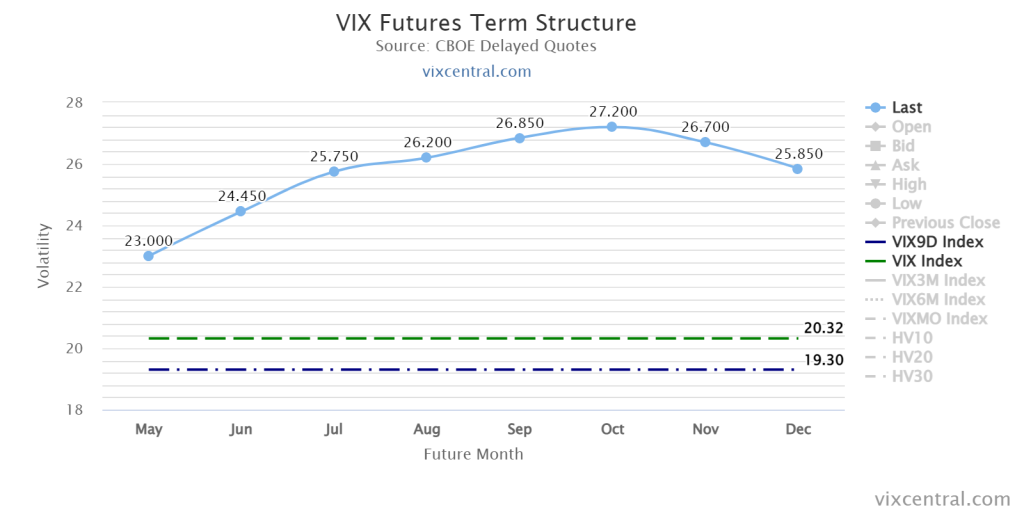 VIX Futures Term Structure
Source: CBOE Delayed Quotes
vixcentral.com

Volatility

28
26
24
22
20
18

23.000
24.450
25.750
26.200
26.850
27.200
26.700
25.850

20.32
19.30

May
Jun
Jul
Aug
Sep
Oct
Nov
Dec

Future Month

Last
Open
Bid
Ask
High
Low
Previous Close
VIX9D Index
VIX Index
VIX3M Index
VIX6M Index
VIXMO Index
HV10
HV20
HV30

vixcentral.com